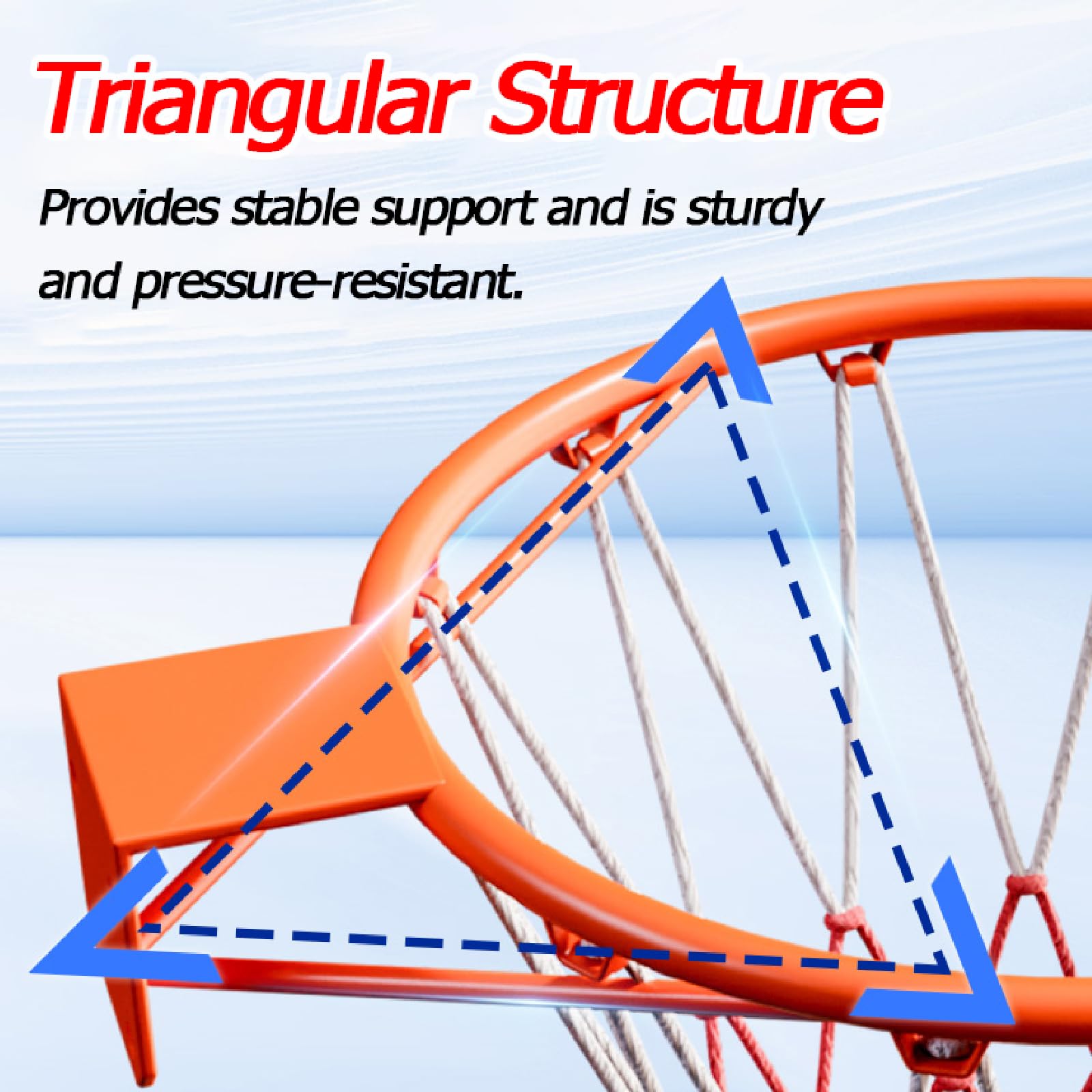 Triangular Structure

Provides stable support and is sturdy and pressure-resistant.